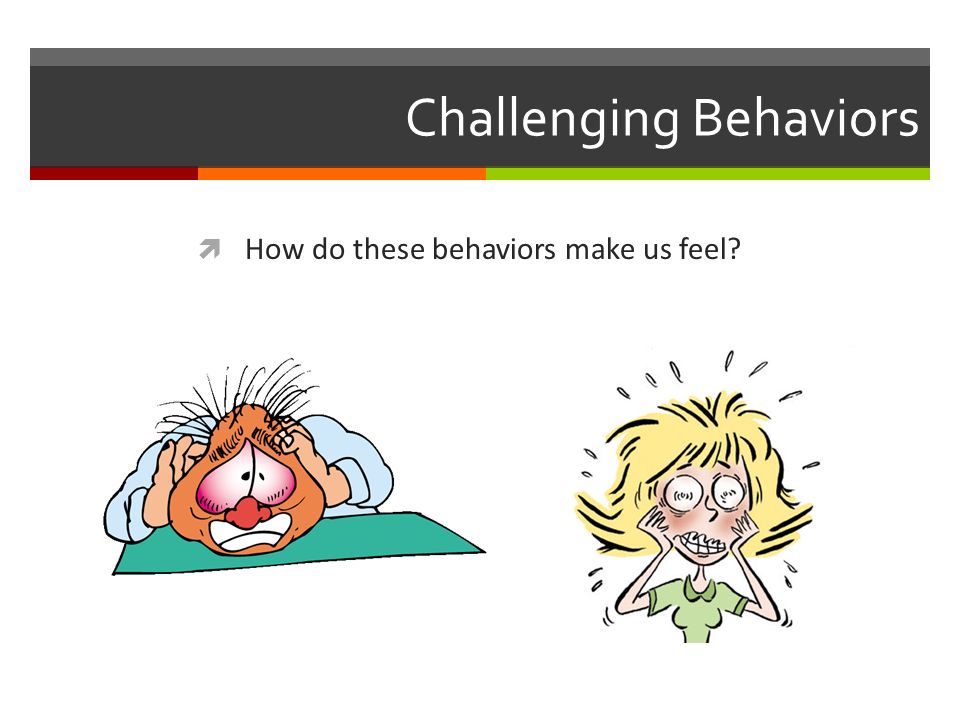 Challenging Behaviors

How do these behaviors make us feel?